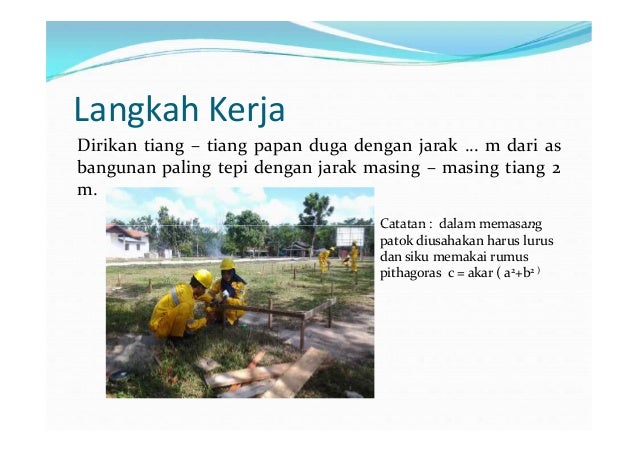 Langkah Kerja

Dirikan tiang – tiang papan duga dengan jarak ... m dari as bangunan paling tepi dengan jarak masing – masing tiang 2 m.

Catatan : dalam memasang patok diusahakan harus lurus dan siku memakai rumus pithagoras c = akar ( $a^2+b^2$ )